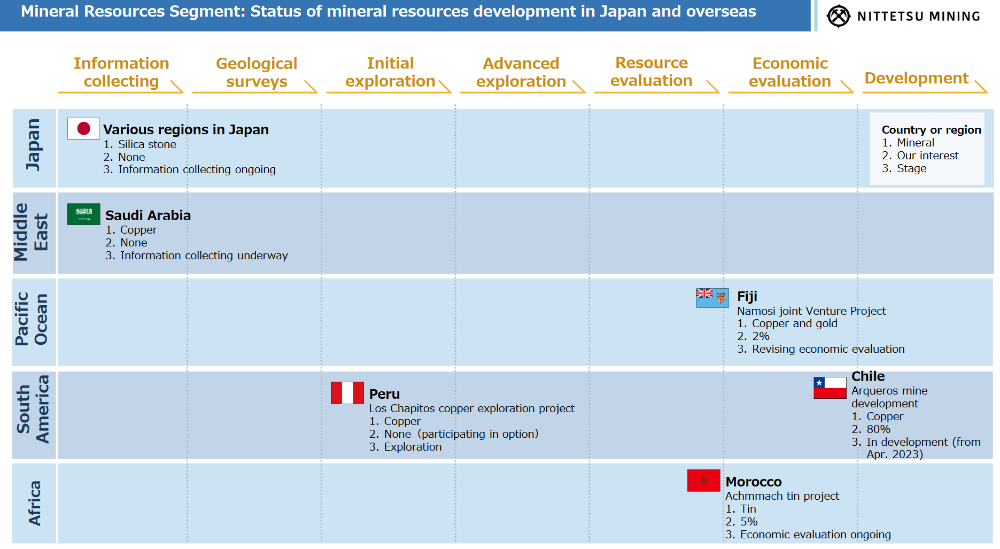 Mineral Resources Segment: Status of mineral resources development in Japan and overseas

NITTETSU MINING

Information collecting

Geological surveys

Initial exploration

Advanced exploration

Resource evaluation

Economic evaluation

Development

Japan

Various regions in Japan
1. Silica stone
2. None
3. Information collecting ongoing

Country or region
1. Mineral
2. Our interest
3. Stage

Middle East

Saudi Arabia
1. Copper
2. None
3. Information collecting underway

Pacific Ocean

Fiji
Namosi joint Venture Project
1. Copper and gold
2. 2%
3. Revising economic evaluation

South America

Peru
Los Chapitos copper exploration project
1. Copper
2. None (participating in option)
3. Exploration

Chile
Arqueros mine development
1. Copper
2. 80%
3. In development (from Apr. 2023)

Africa

Morocco
Achmmach tin project
1. Tin
2. 5%
3. Economic evaluation ongoing